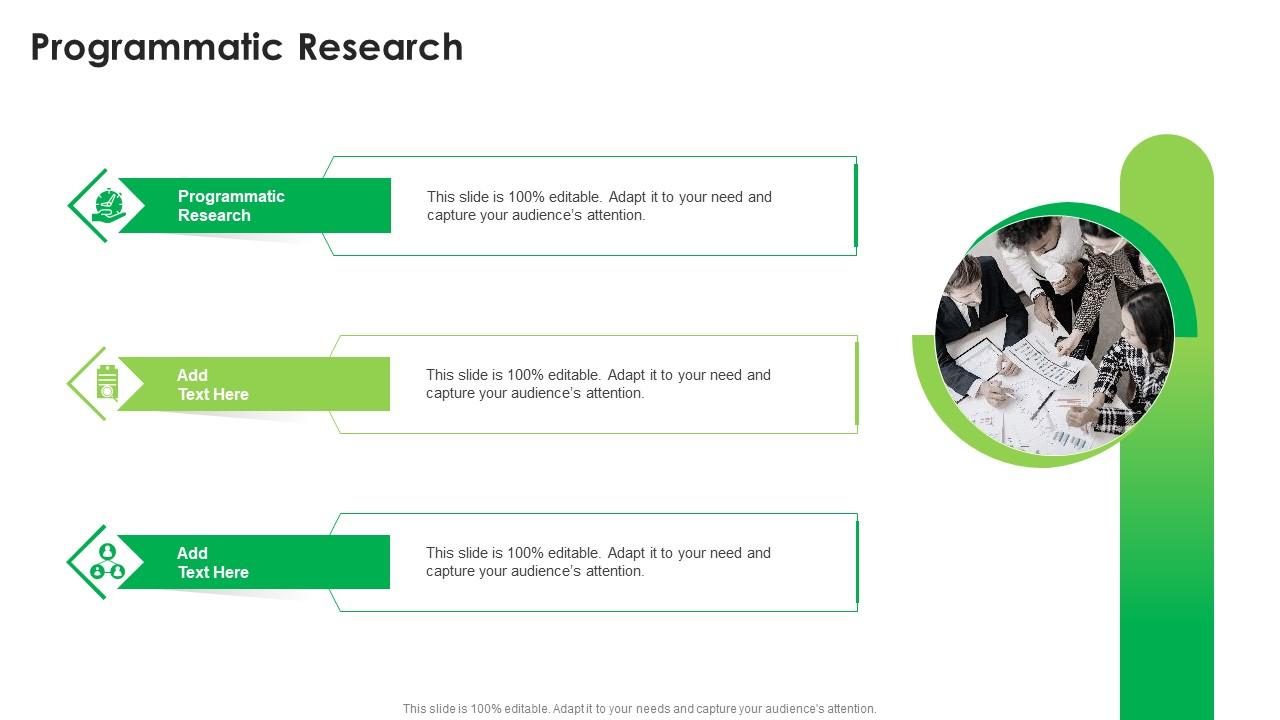 Programmatic Research

Programmatic Research

This slide is 100% editable. Adapt it to your need and capture your audience's attention.

Add Text Here

This slide is 100% editable. Adapt it to your need and capture your audience's attention.

Add Text Here

This slide is 100% editable. Adapt it to your need and capture your audience's attention.

This slide is 100% editable. Adapt it to your needs and capture your audience's attention.